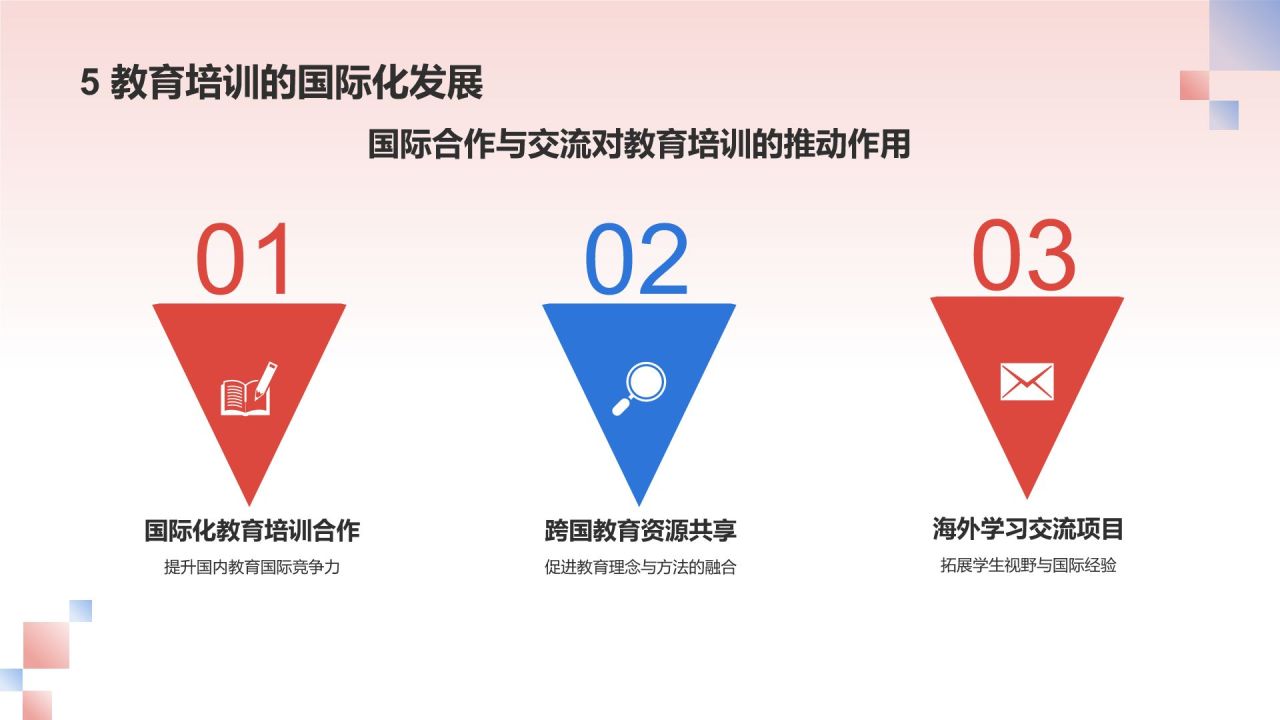 5 教育培训的国际化发展

国际合作与交流对教育培训的推动作用

01

国际化教育培训合作

提升国内教育国际竞争力

02

跨国教育资源共享

促进教育理念与方法的融合

03

海外学习交流项目

拓展学生视野与国际经验